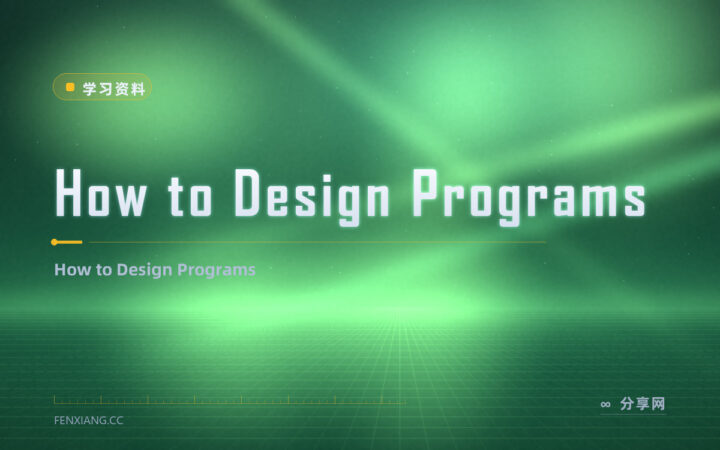 学习资料

How to Design Programs

How to Design Programs

FENXIANG.CC

∞ 分享网